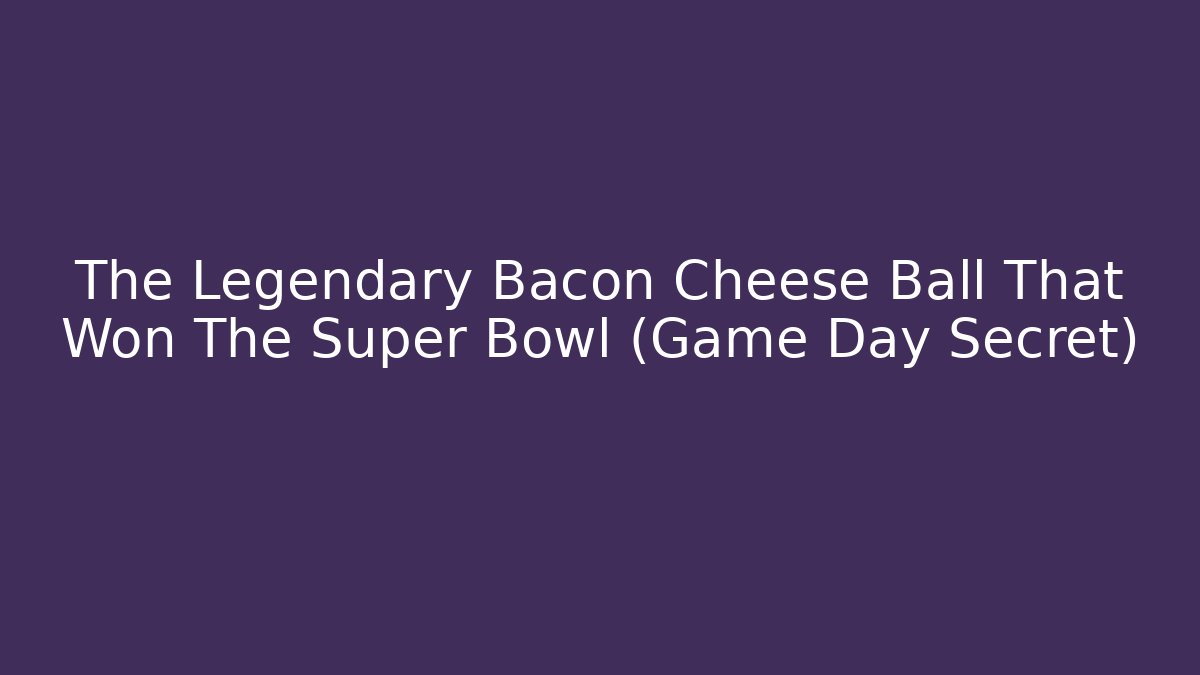 The Legendary Bacon Cheese Ball That Won The Super Bowl (Game Day Secret)